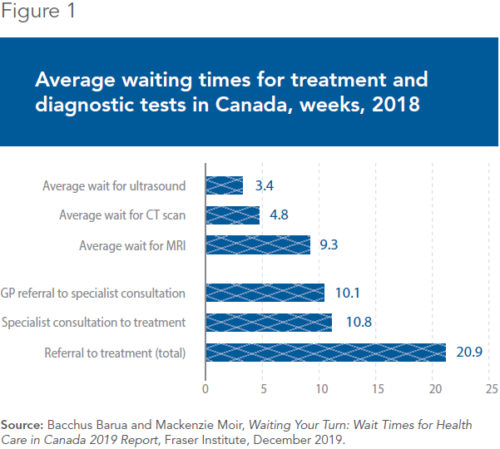 Figure 1

Average waiting times for treatment and diagnostic tests in Canada, weeks, 2018

Average wait for ultrasound 3.4
Average wait for CT scan 4.8
Average wait for MRI 9.3
GP referral to specialist consultation 10.1
Specialist consultation to treatment 10.8
Referral to treatment (total) 20.9

0 5 10 15 20 25

Source: Bacchus Barua and Mackenzie Moir, Waiting Your Turn: Wait Times for Health Care in Canada 2019 Report, Fraser Institute, December 2019.